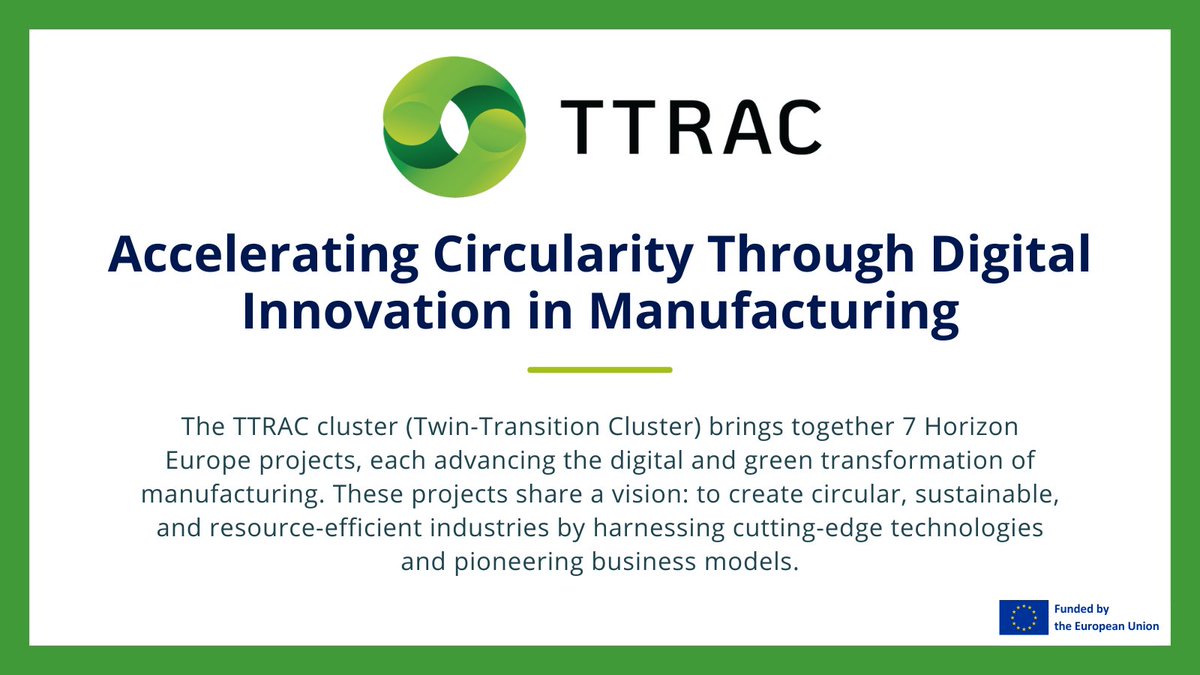 TTRAC

Accelerating Circularity Through Digital Innovation in Manufacturing

The TTRAC cluster (Twin-Transition Cluster) brings together 7 Horizon Europe projects, each advancing the digital and green transformation of manufacturing. These projects share a vision: to create circular, sustainable, and resource-efficient industries by harnessing cutting-edge technologies and pioneering business models.

Funded by the European Union